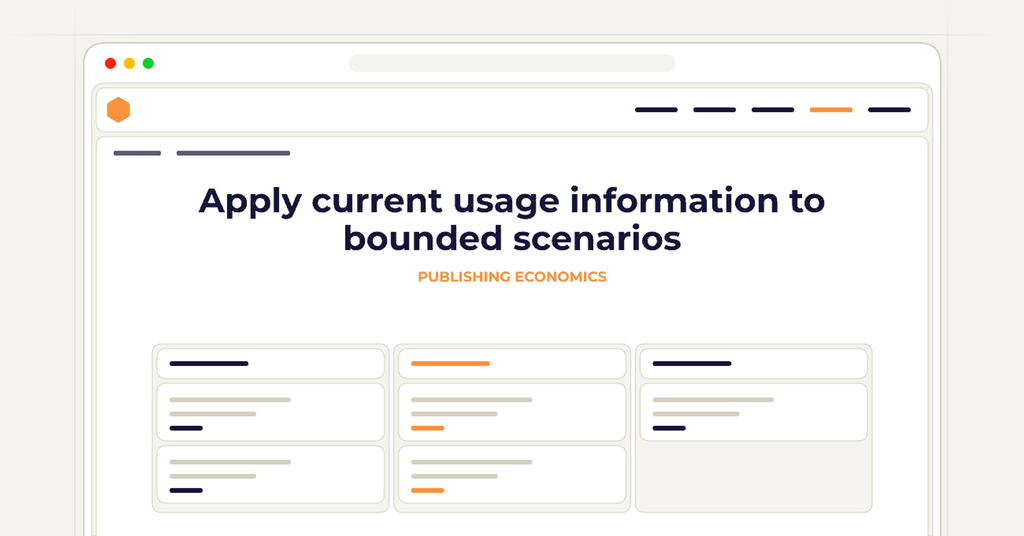 Apply current usage information to bounded scenarios

PUBLISHING ECONOMICS